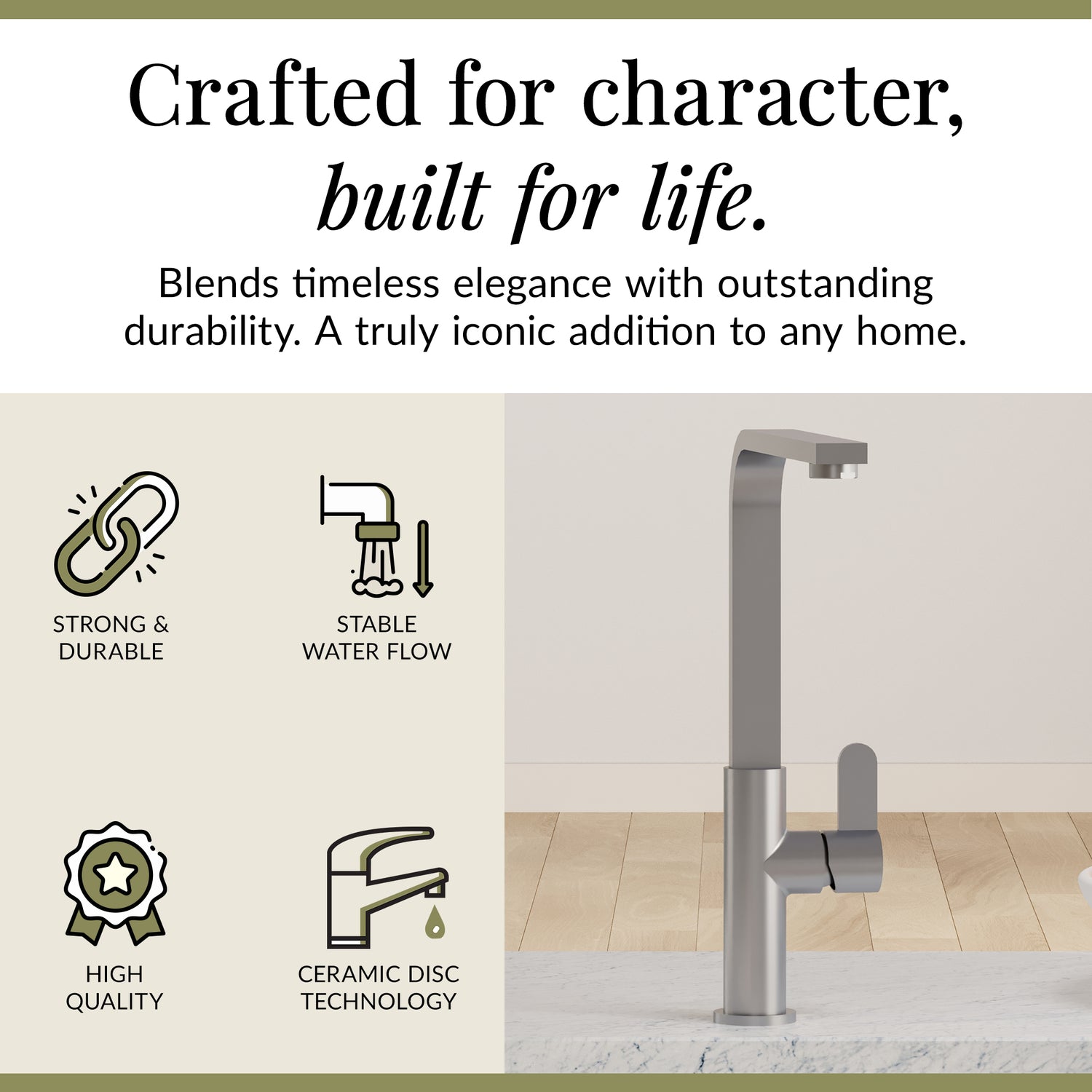 Crafted for character, built for life.

Blends timeless elegance with outstanding durability. A truly iconic addition to any home.

STRONG & DURABLE

STABLE WATER FLOW

HIGH QUALITY

CERAMIC DISC TECHNOLOGY